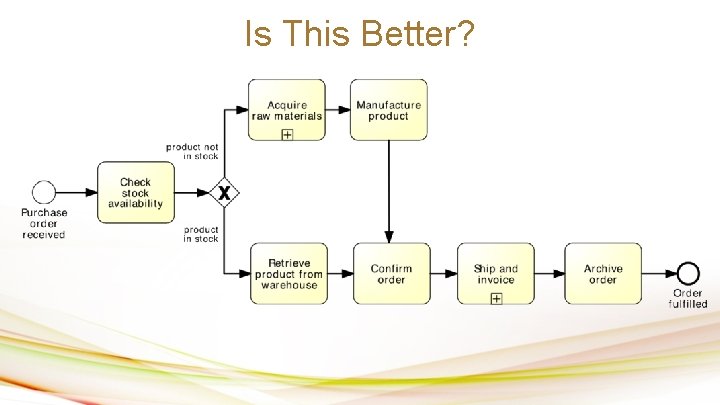 Is This Better?

Purchase order received

Check stock availability

X

product not in stock

product in stock

Acquire raw materials

Manufacture product

Retrieve product from warehouse

Confirm order

Ship and invoice

Archive order

Order fulfilled